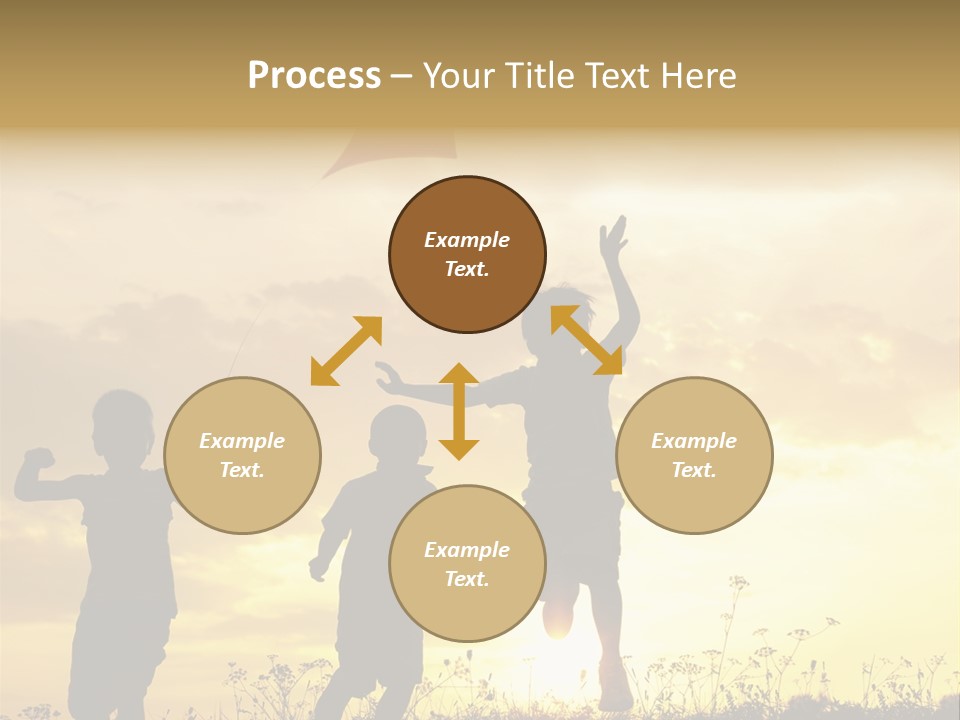 Process – Your Title Text Here

Example Text.

Example Text.

Example Text.

Example Text.